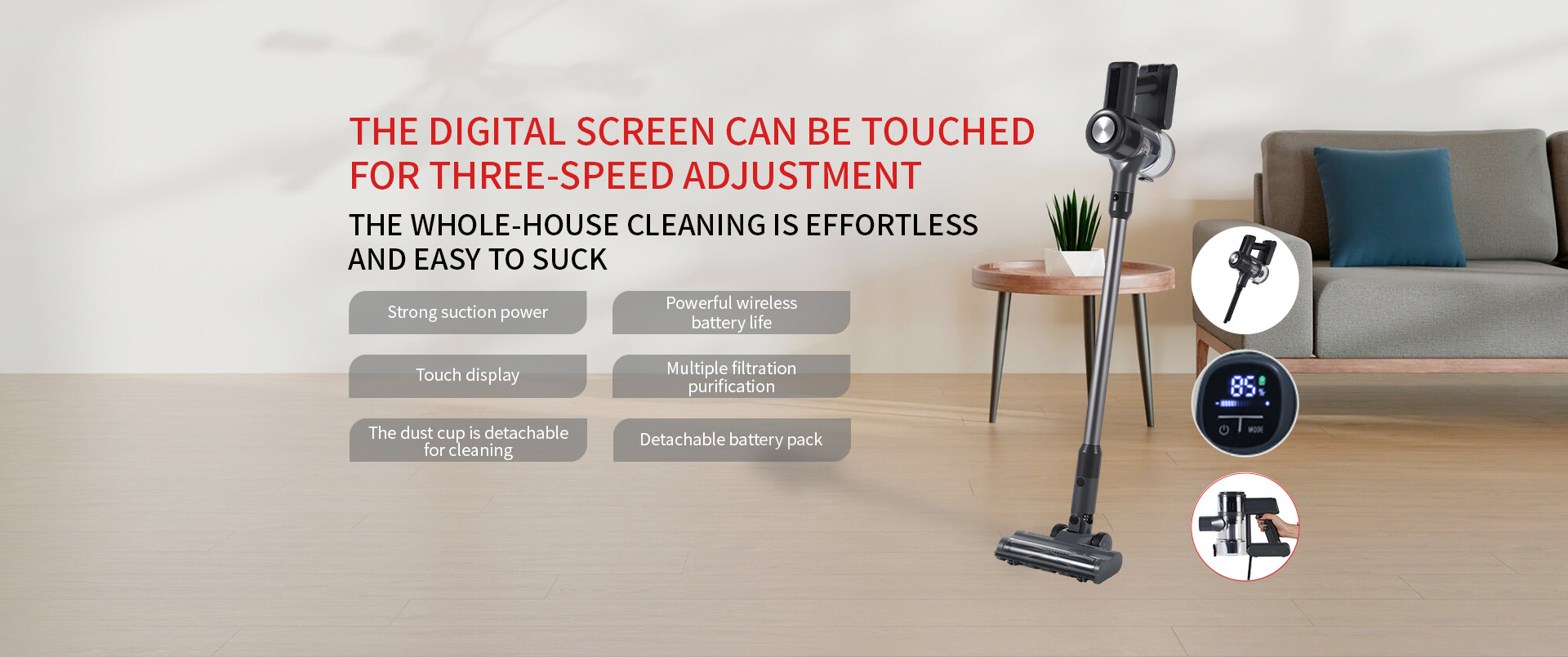 THE DIGITAL SCREEN CAN BE TOUCHED FOR THREE-SPEED ADJUSTMENT

THE WHOLE-HOUSE CLEANING IS EFFORTLESS AND EASY TO SUCK

Strong suction power

Powerful wireless battery life

Touch display

Multiple filtration purification

The dust cup is detachable for cleaning

Detachable battery pack

85%

MODE